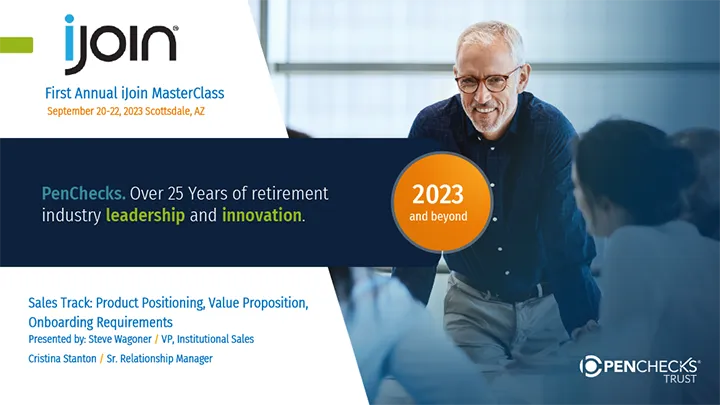 ijoin®

First Annual iJoin MasterClass
September 20-22, 2023 Scottsdale, AZ

PenChecks. Over 25 Years of retirement industry leadership and innovation.

2023
and beyond

Sales Track: Product Positioning, Value Proposition, Onboarding Requirements
Presented by: Steve Wagoner / VP, Institutional Sales
Cristina Stanton / Sr. Relationship Manager

PENCHECKS®
TRUST